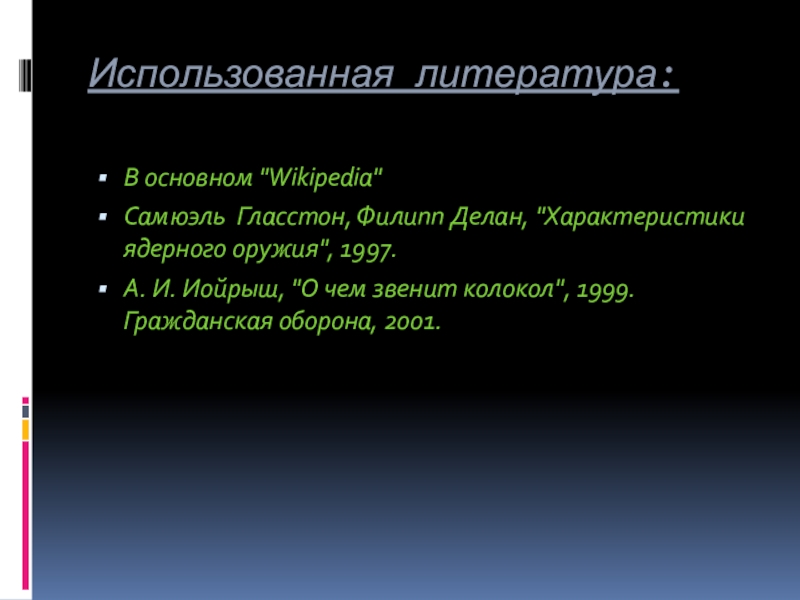 Использованная литература:

- В основном "Wikipedia"
- Самюэль Гласстон, Филипп Делан, "Характеристики ядерного оружия", 1997.
- А. И. Иойрыш, "О чем звенит колокол", 1999. Гражданская оборона, 2001.